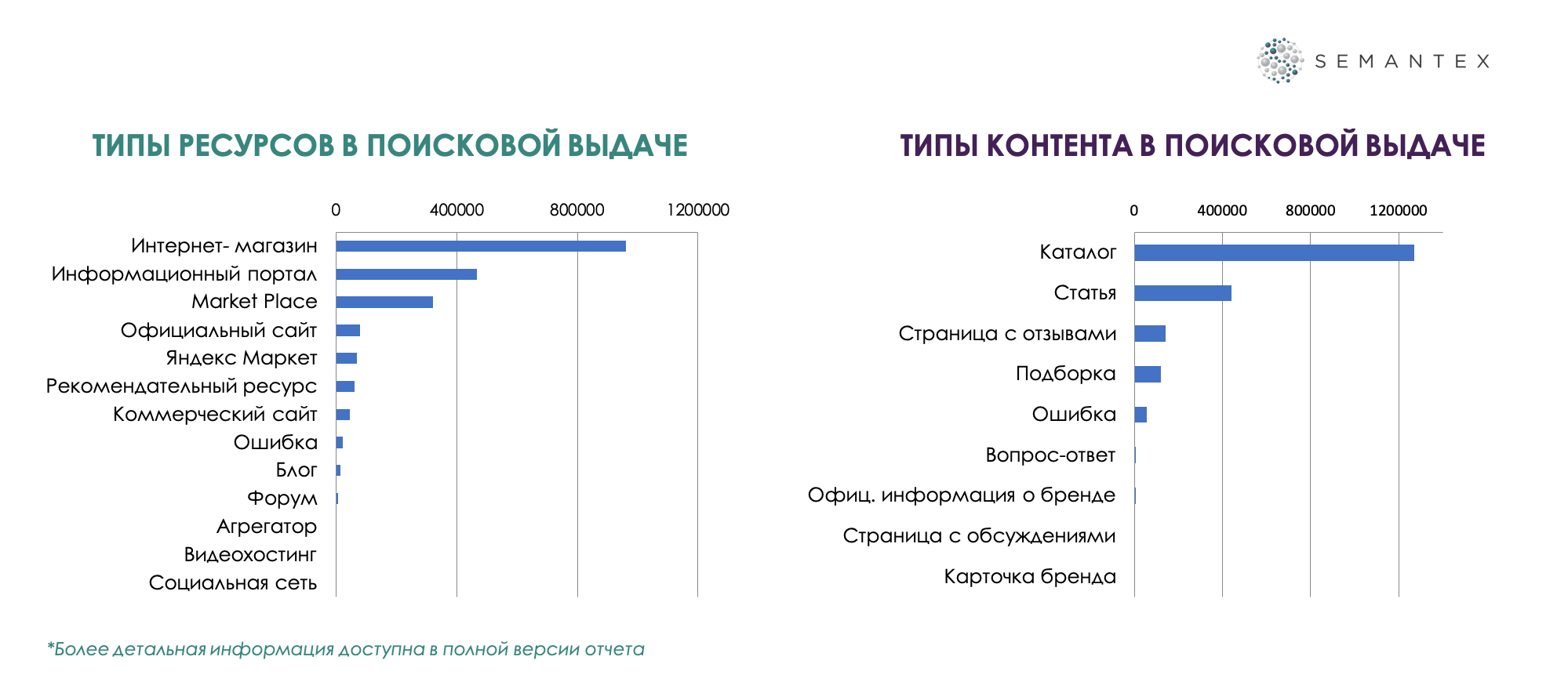 SEMANTEX

ТИПЫ РЕСУРСОВ В ПОИСКОВОЙ ВЫДАЧЕ

0 400000 800000 1200000

Интернет- магазин
Информационный портал
Market Place
Официальный сайт
Яндекс Маркет
Рекомендательный ресурс
Коммерческий сайт
Ошибка
Блог
Форум
Агрегатор
Видеохостинг
Социальная сеть

ТИПЫ КОНТЕНТА В ПОИСКОВОЙ ВЫДАЧЕ

0 400000 800000 1200000

Каталог
Статья
Страница с отзывами
Подборка
Ошибка
Вопрос-ответ
Офиц. информация о бренде
Страница с обсуждениями
Карточка бренда

*Более детальная информация доступна в полной версии отчета